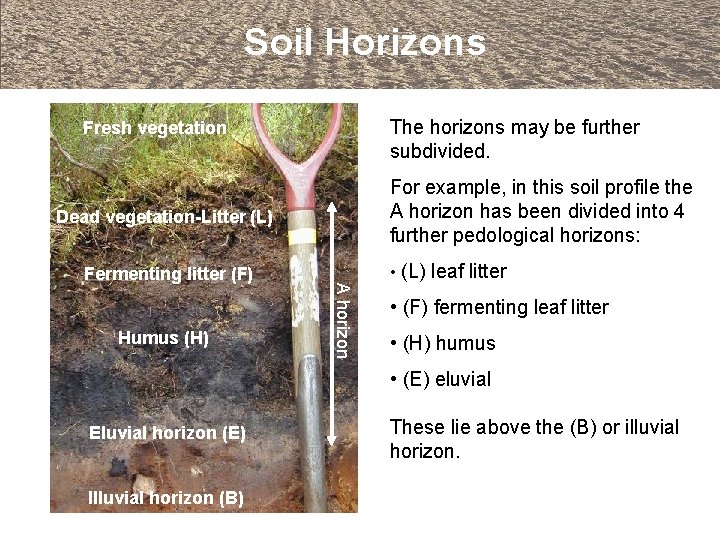 Soil Horizons

Fresh vegetation

Dead vegetation-Litter (L)

Fermenting litter (F)

Humus (H)

Eluvial horizon (E)

Illuvial horizon (B)

A horizon

The horizons may be further subdivided.

For example, in this soil profile the A horizon has been divided into 4 further pedological horizons:

• (L) leaf litter

• (F) fermenting leaf litter

• (H) humus

• (E) eluvial

These lie above the (B) or illuvial horizon.